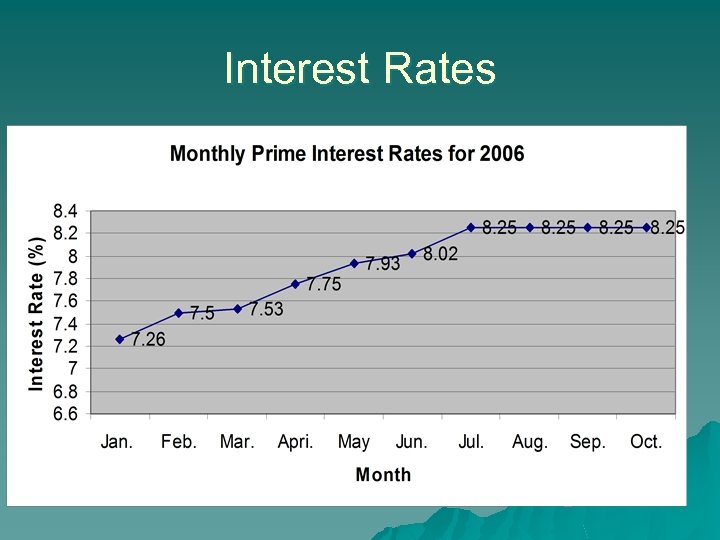 Interest Rates

Monthly Prime Interest Rates for 2006

Interest Rate (%)

8.4
8.2
8
7.8
7.6
7.4
7.2
7
6.8
6.6

7.26
7.5
7.53
7.75
7.93
8.02
8.25
8.25
8.25
8.25

Jan. Feb. Mar. Apri. May Jun. Jul. Aug. Sep. Oct.

Month